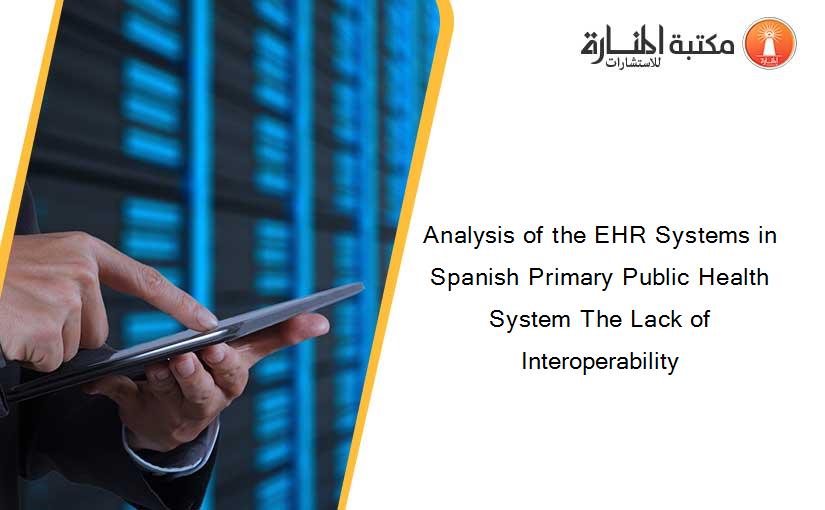 مكتبة المنارة للاستشارات

Analysis of the EHR Systems in Spanish Primary Public Health System The Lack of Interoperability